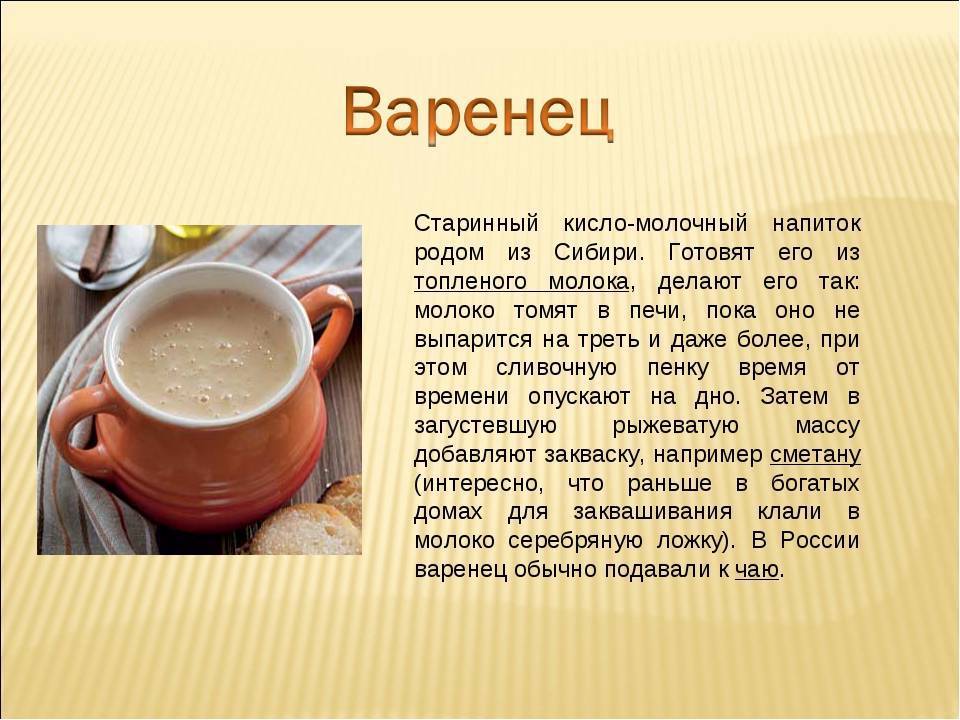 Варенец

Старинный кисло-молочный напиток родом из Сибири. Готовят его из топленого молока, делают его так: молоко томят в печи, пока оно не выпарится на треть и даже более, при этом сливочную пенку время от времени опускают на дно. Затем в загустевшую рыжеватую массу добавляют закваску, например сметану (интересно, что раньше в богатых домах для заквашивания клали в молоко серебряную ложку). В России варенец обычно подавали к чаю.